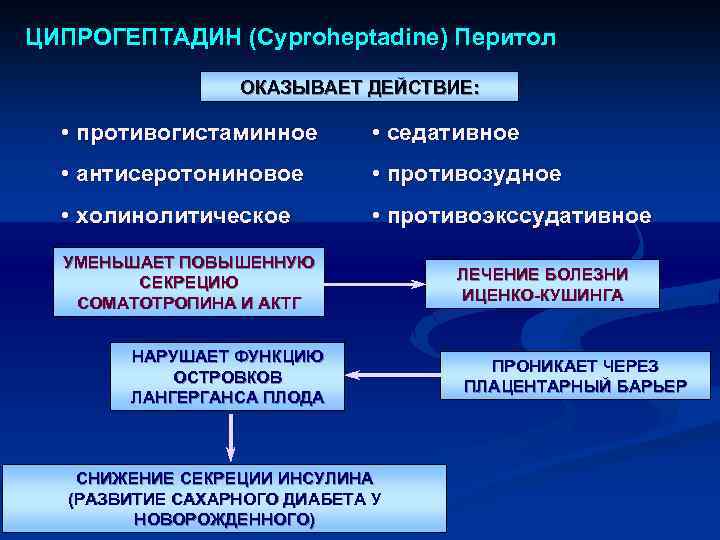 ЦИПРОГЕПТАДИН (Cyproheptadine) Перитол

ОКАЗЫВАЕТ ДЕЙСТВИЕ:

• противогистаминное
• антисеротониновое
• холинолитическое

• седативное
• противозудное
• противоэкссудативное

УМЕНЬШАЕТ ПОВЫШЕННУЮ СЕКРЕЦИЮ СОМАТОТРОПИНА И АКТГ

ЛЕЧЕНИЕ БОЛЕЗНИ ИЦЕНКО-КУШИНГА

НАРУШАЕТ ФУНКЦИЮ ОСТРОВКОВ ЛАНГЕРГАНСА ПЛОДА

ПРОНИКАЕТ ЧЕРЕЗ ПЛАЦЕНТАРНЫЙ БАРЬЕР

СНИЖЕНИЕ СЕКРЕЦИИ ИНСУЛИНА (РАЗВИТИЕ САХАРНОГО ДИАБЕТА У НОВОРОЖДЕННОГО)